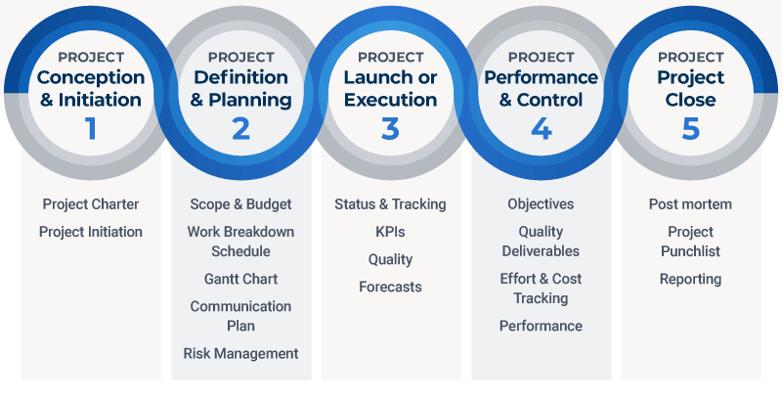 PROJECT
Conception & Initiation
1

Project Charter
Project Initiation

PROJECT
Definition & Planning
2

Scope & Budget
Work Breakdown Schedule
Gantt Chart
Communication Plan
Risk Management

PROJECT
Launch or Execution
3

Status & Tracking
KPIs
Quality
Forecasts

PROJECT
Performance & Control
4

Objectives
Quality Deliverables
Effort & Cost Tracking
Performance

PROJECT
Project Close
5

Post mortem
Project Punchlist
Reporting